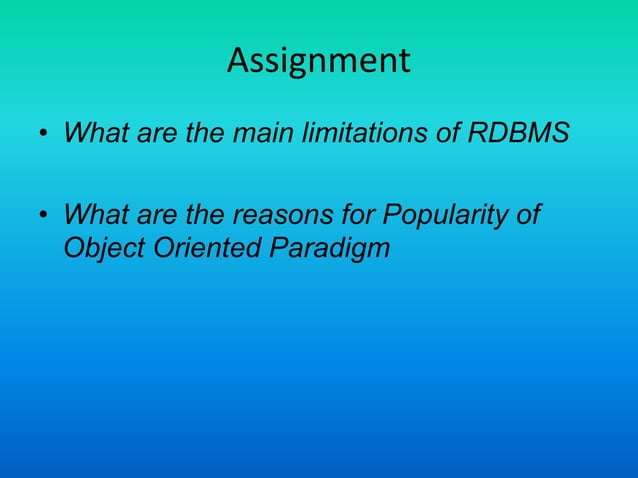 Assignment

• What are the main limitations of RDBMS

• What are the reasons for Popularity of Object Oriented Paradigm